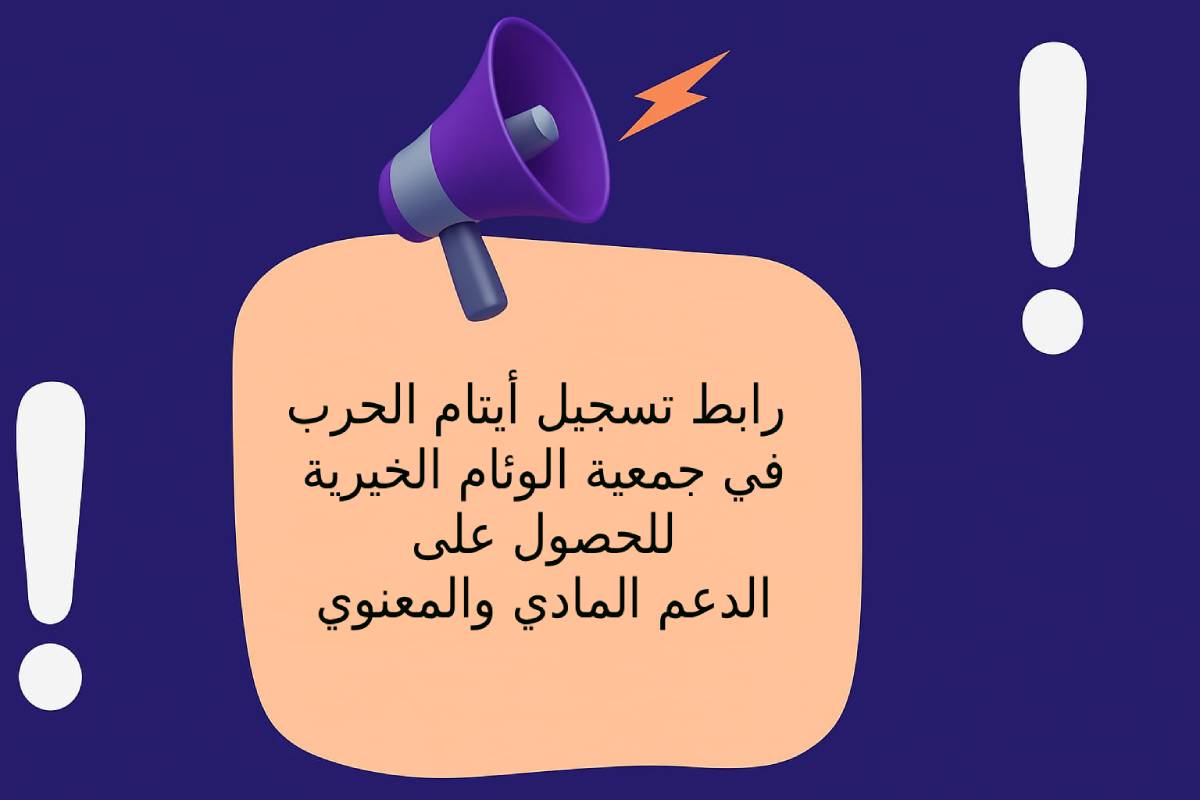 رابط تسجيل أيتام الحرب في جمعية الوئام الخيرية للحصول على الدعم المادي والمعنوي